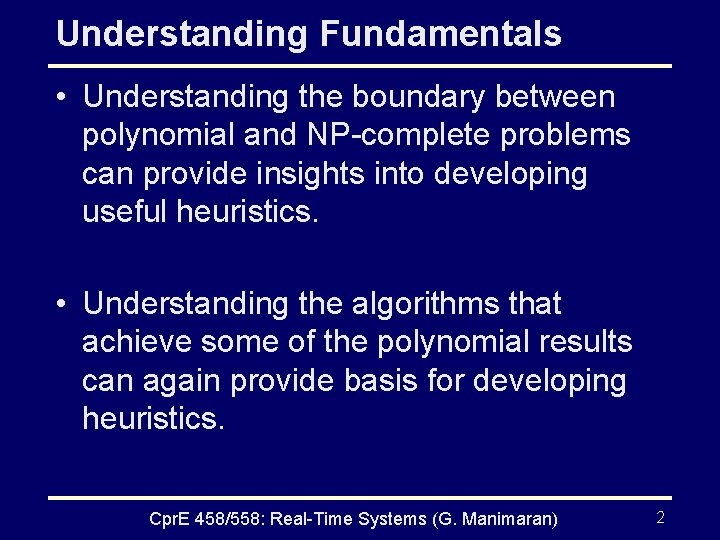 Understanding Fundamentals

• Understanding the boundary between polynomial and NP-complete problems can provide insights into developing useful heuristics.

• Understanding the algorithms that achieve some of the polynomial results can again provide basis for developing heuristics.

CprE 458/558: Real-Time Systems (G. Manimaran) 2